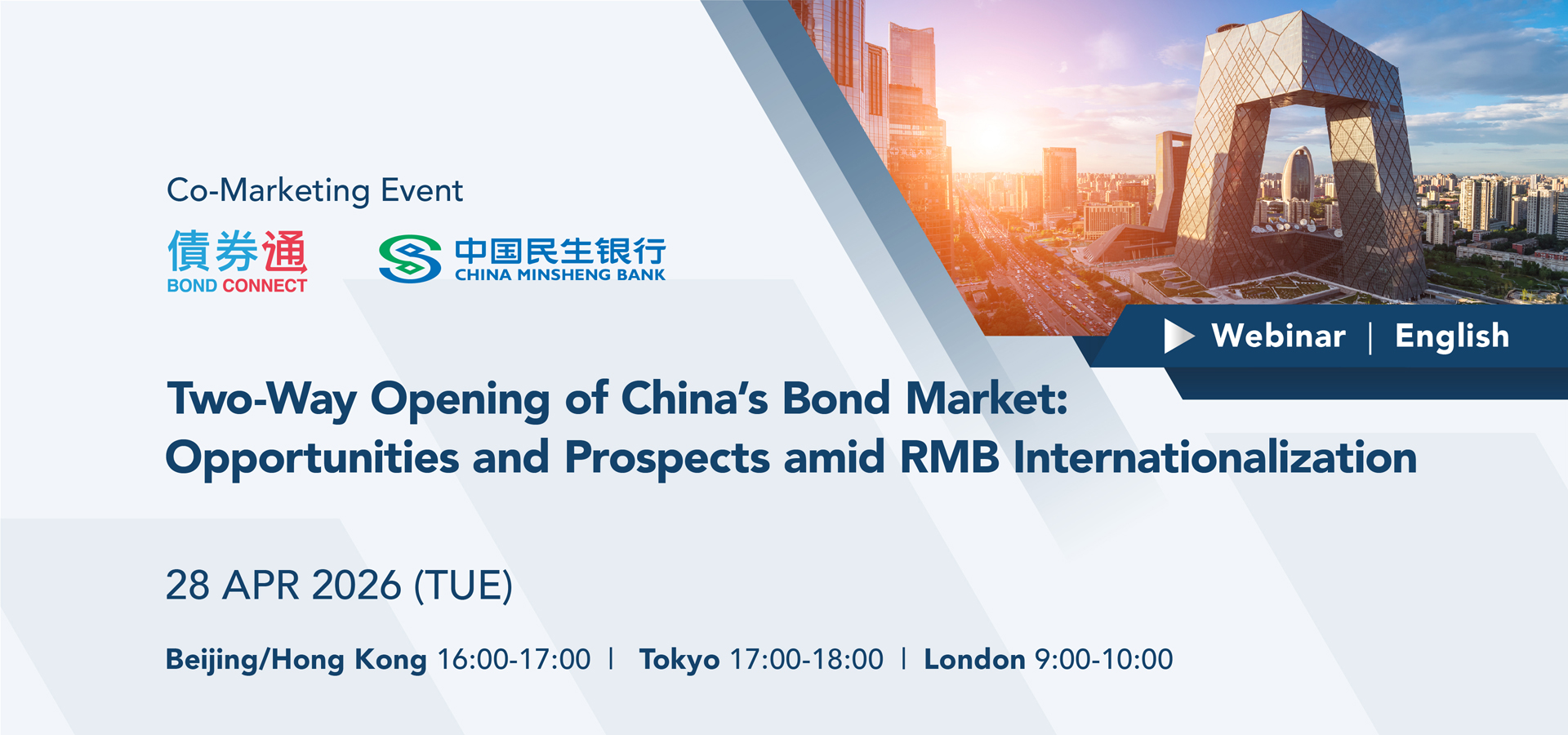 Co-Marketing Event

債券通
BOND CONNECT

中国民生银行
CHINA MINSHENG BANK

Webinar | English

Two-Way Opening of China's Bond Market: Opportunities and Prospects amid RMB Internationalization

28 APR 2026 (TUE)

Beijing/Hong Kong 16:00-17:00 | Tokyo 17:00-18:00 | London 9:00-10:00